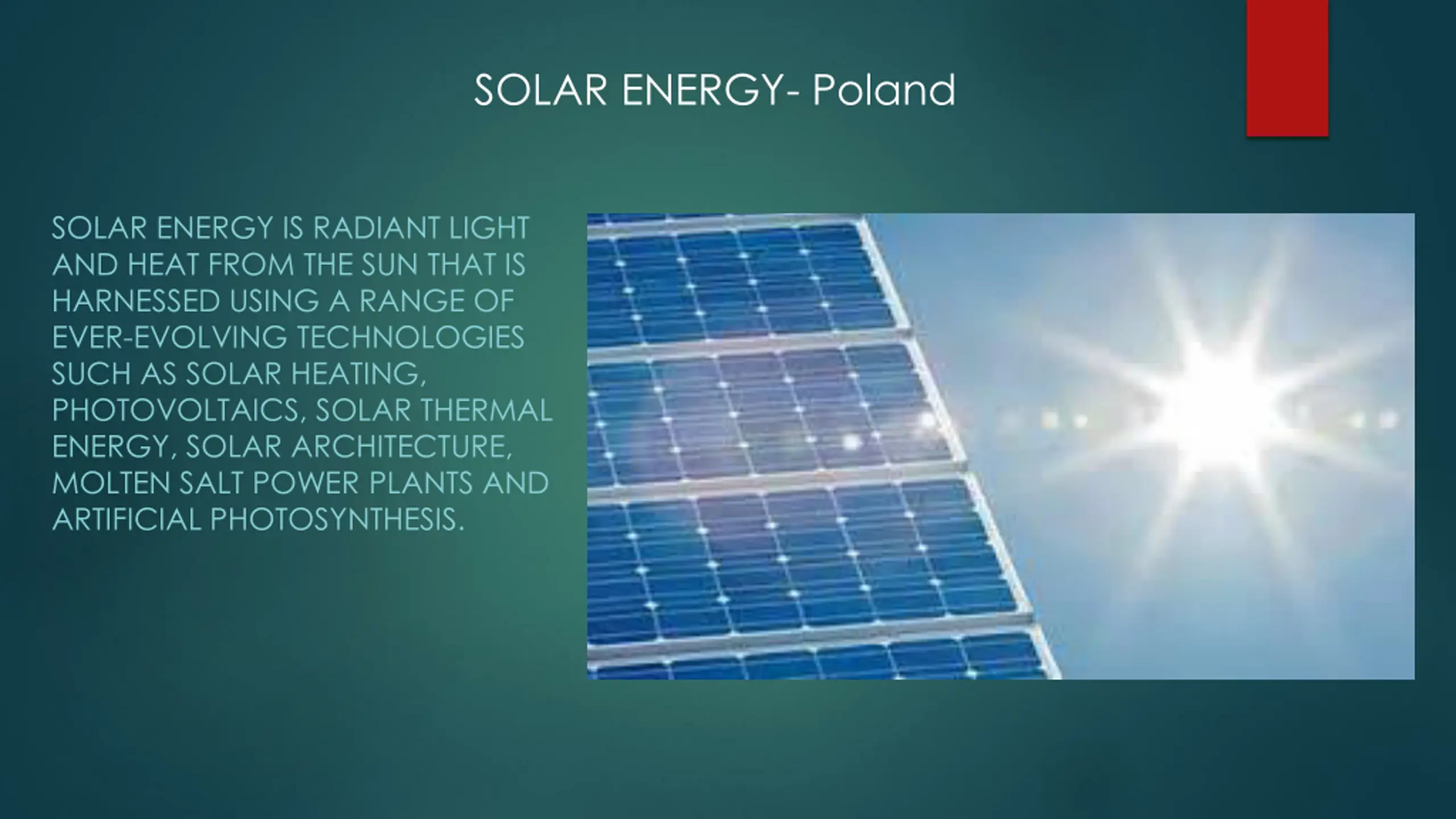 SOLAR ENERGY- Poland

SOLAR ENERGY IS RADIANT LIGHT AND HEAT FROM THE SUN THAT IS HARNESSED USING A RANGE OF EVER-EVOLVING TECHNOLOGIES SUCH AS SOLAR HEATING, PHOTOVOLTAICS, SOLAR THERMAL ENERGY, SOLAR ARCHITECTURE, MOLTEN SALT POWER PLANTS AND ARTIFICIAL PHOTOSYNTHESIS.